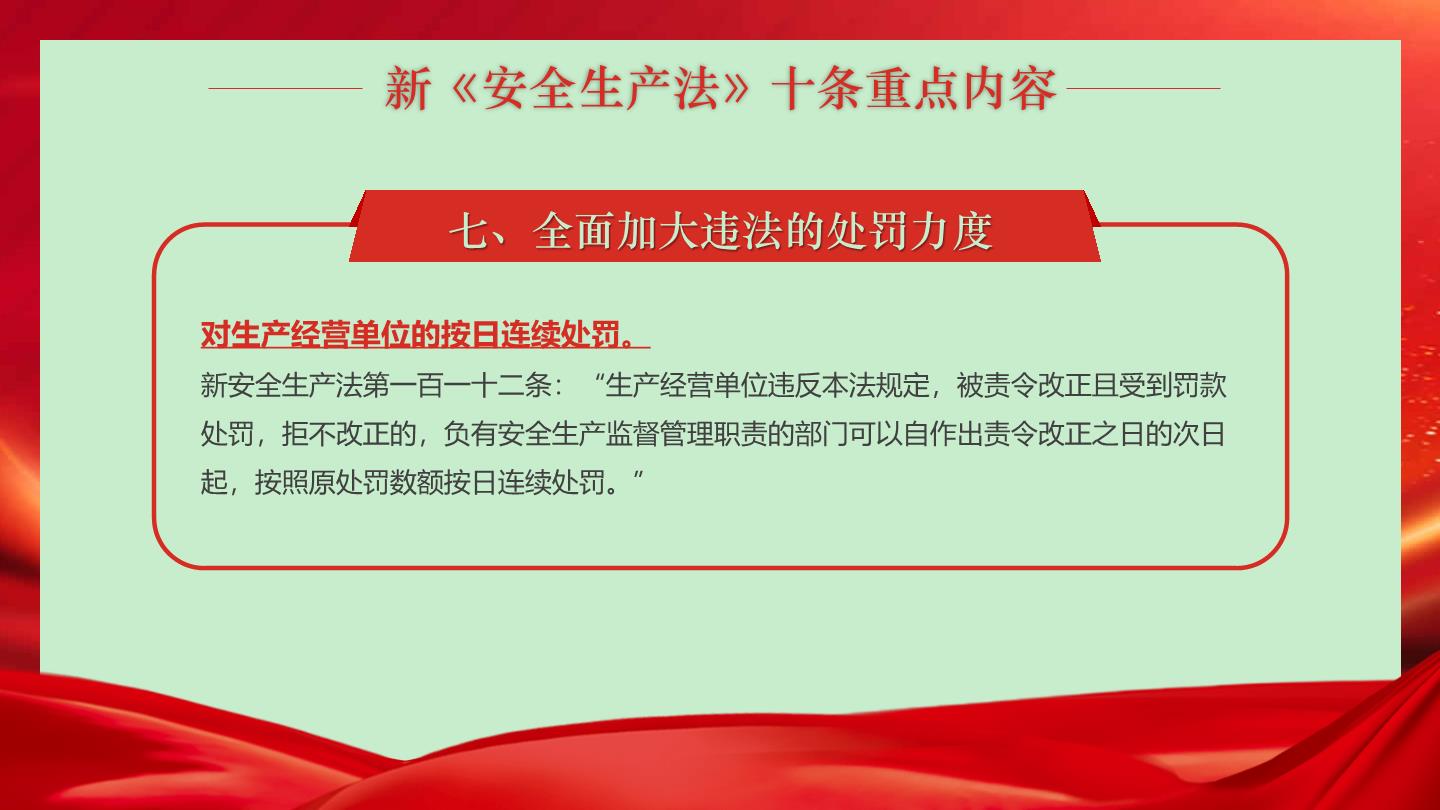 新《安全生产法》十条重点内容

七、全面加大违法的处罚力度

对生产经营单位的按日连续处罚。

新安全生产法第一百一十二条：“生产经营单位违反本法规定，被责令改正且受到罚款处罚，拒不改正的，负有安全生产监督管理职责的部门可以自作出责令改正之日的次日起，按照原处罚数额按日连续处罚。”